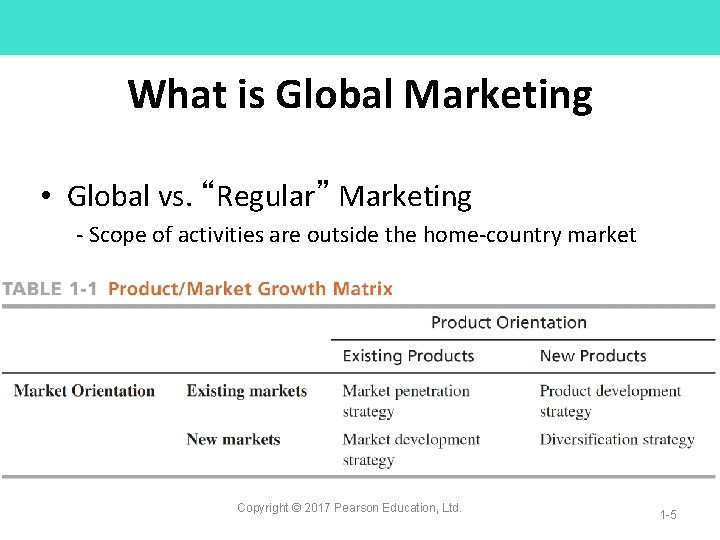 What is Global Marketing

• Global vs. “Regular” Marketing

- Scope of activities are outside the home-country market

TABLE 1-1 Product/Market Growth Matrix

| | | Product Orientation | |
|---|---|---|---|
| | | Existing Products | New Products |
| Market Orientation | Existing markets | Market penetration strategy | Product development strategy |
| | New markets | Market development strategy | Diversification strategy |

Copyright © 2017 Pearson Education, Ltd.

1-5